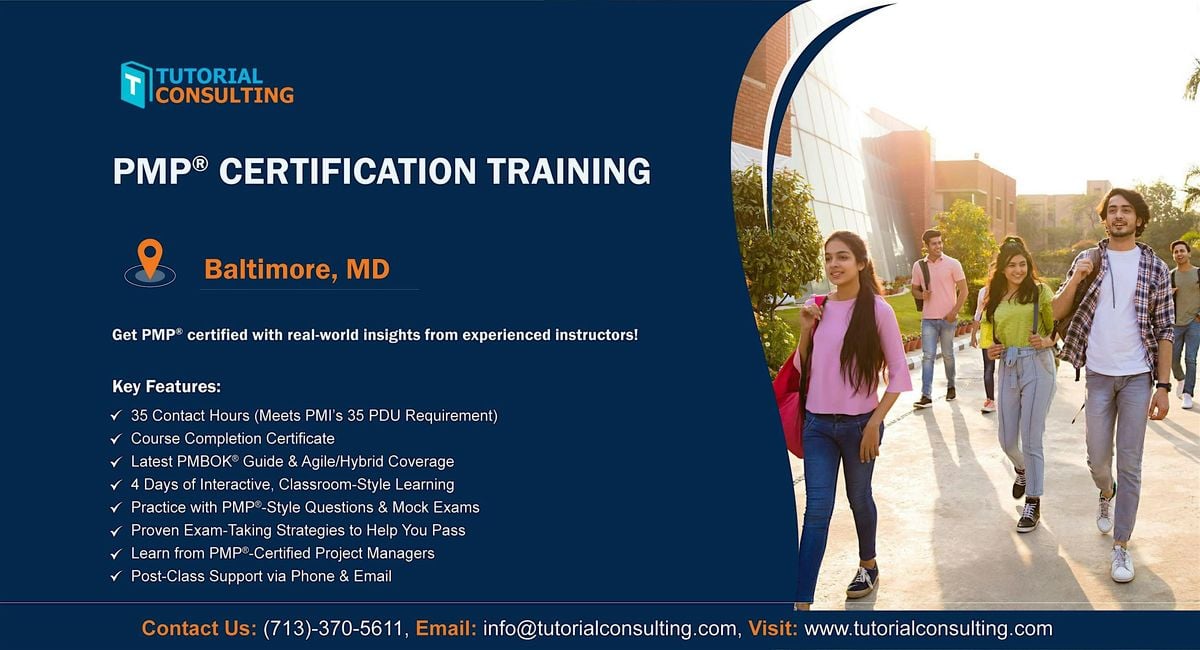 TUTORIAL CONSULTING

PMP® CERTIFICATION TRAINING

Baltimore, MD

Get PMP® certified with real-world insights from experienced instructors!

Key Features:
✓ 35 Contact Hours (Meets PMI's 35 PDU Requirement)
✓ Course Completion Certificate
✓ Latest PMBOK® Guide & Agile/Hybrid Coverage
✓ 4 Days of Interactive, Classroom-Style Learning
✓ Practice with PMP®-Style Questions & Mock Exams
✓ Proven Exam-Taking Strategies to Help You Pass
✓ Learn from PMP®-Certified Project Managers
✓ Post-Class Support via Phone & Email

Contact Us: (713)-370-5611, Email: info@tutorialconsulting.com, Visit: www.tutorialconsulting.com